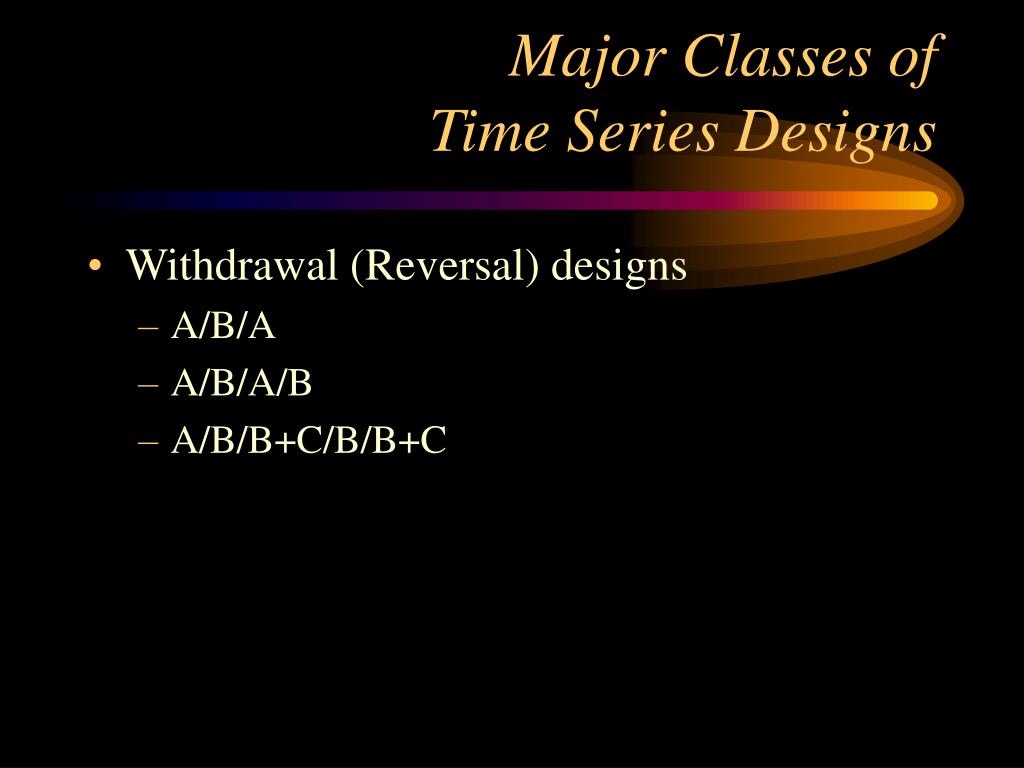 Major Classes of
Time Series Designs

• Withdrawal (Reversal) designs
– A/B/A
– A/B/A/B
– A/B/B+C/B/B+C